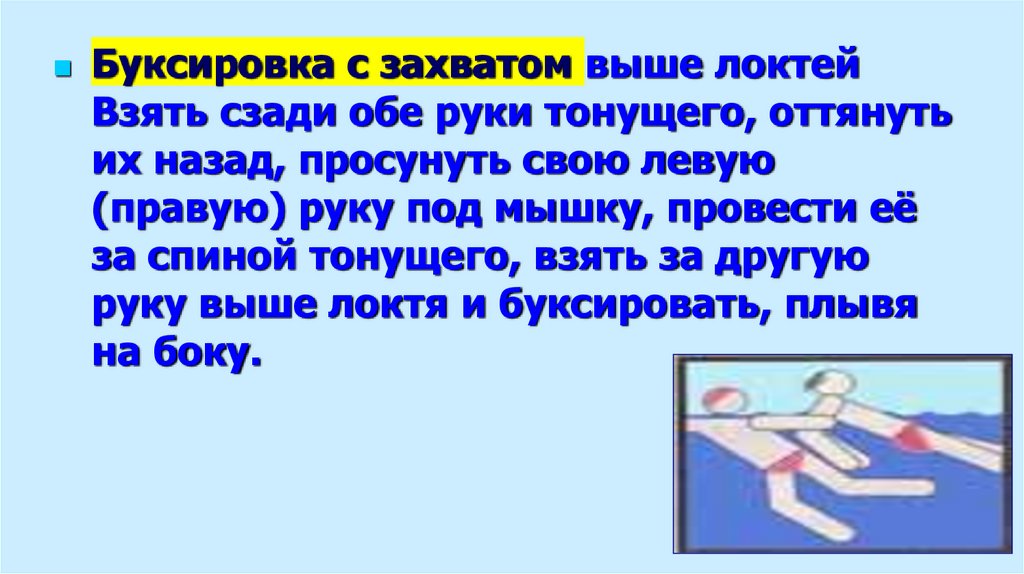 Буксировка с захватом выше локтей Взять сзади обе руки тонущего, оттянуть их назад, просунуть свою левую (правую) руку под мышку, провести её за спиной тонущего, взять за другую руку выше локтя и буксировать, плывя на боку.